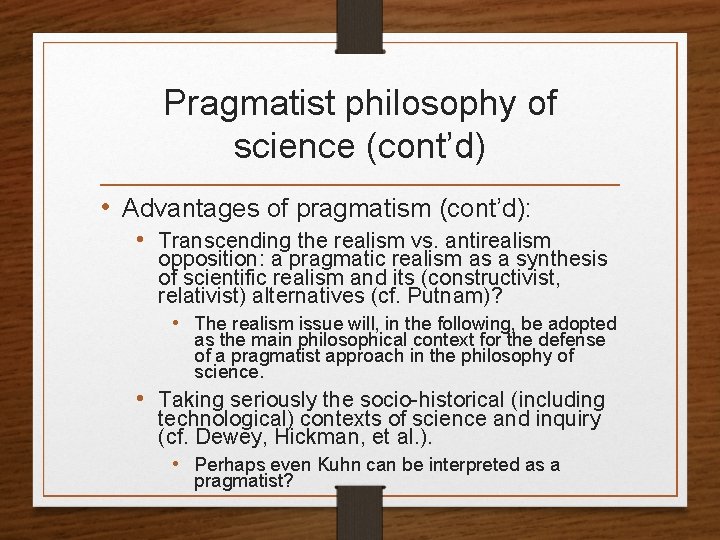 Pragmatist philosophy of science (cont’d)

• Advantages of pragmatism (cont’d):

• Transcending the realism vs. antirealism opposition: a pragmatic realism as a synthesis of scientific realism and its (constructivist, relativist) alternatives (cf. Putnam)?

• The realism issue will, in the following, be adopted as the main philosophical context for the defense of a pragmatist approach in the philosophy of science.

• Taking seriously the socio-historical (including technological) contexts of science and inquiry (cf. Dewey, Hickman, et al.).

• Perhaps even Kuhn can be interpreted as a pragmatist?